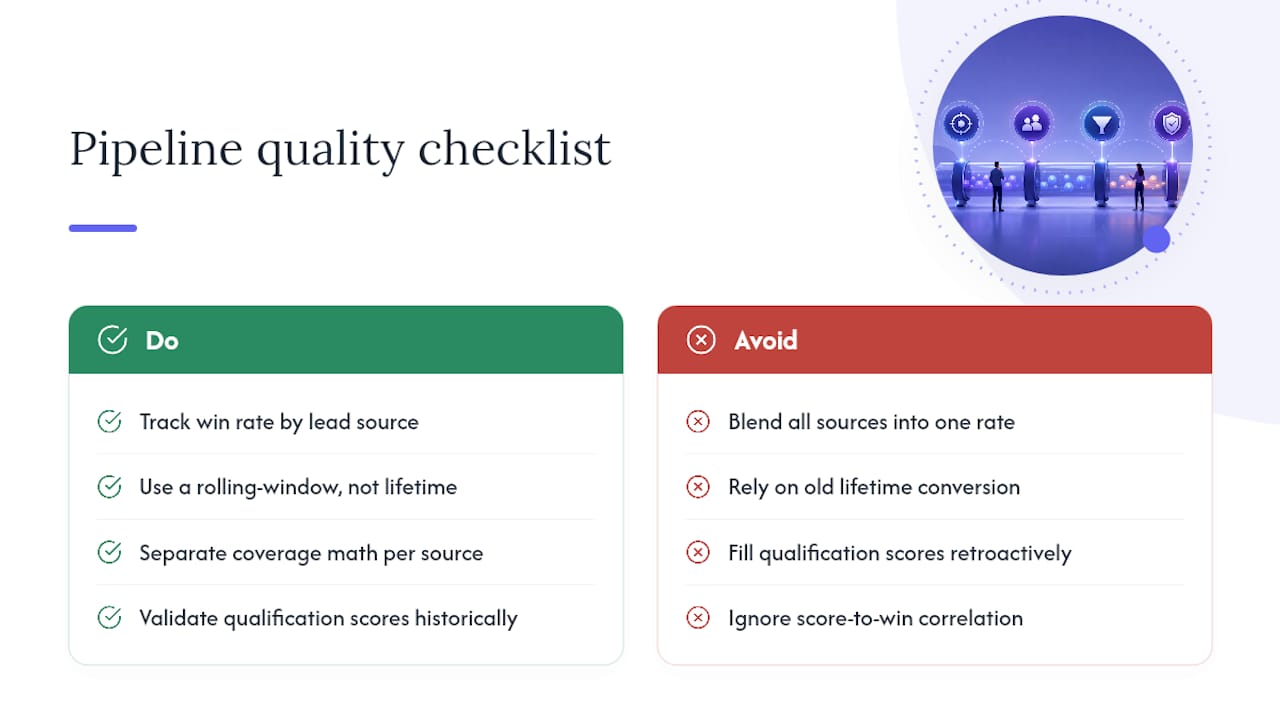 Pipeline quality checklist

Do

Track win rate by lead source

Use a rolling-window, not lifetime

Separate coverage math per source

Validate qualification scores historically

Avoid

Blend all sources into one rate

Rely on old lifetime conversion

Fill qualification scores retroactively

Ignore score-to-win correlation